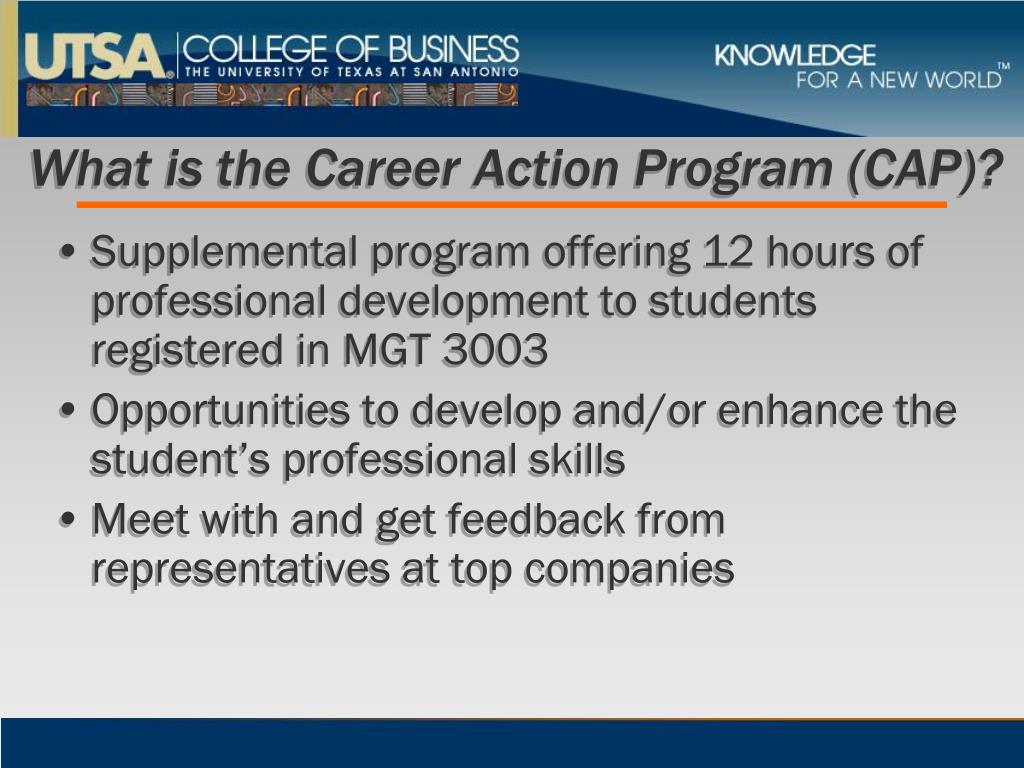 UTSA® COLLEGE OF BUSINESS
THE UNIVERSITY OF TEXAS AT SAN ANTONIO

KNOWLEDGE FOR A NEW WORLD™

What is the Career Action Program (CAP)?

• Supplemental program offering 12 hours of professional development to students registered in MGT 3003
• Opportunities to develop and/or enhance the student's professional skills
• Meet with and get feedback from representatives at top companies